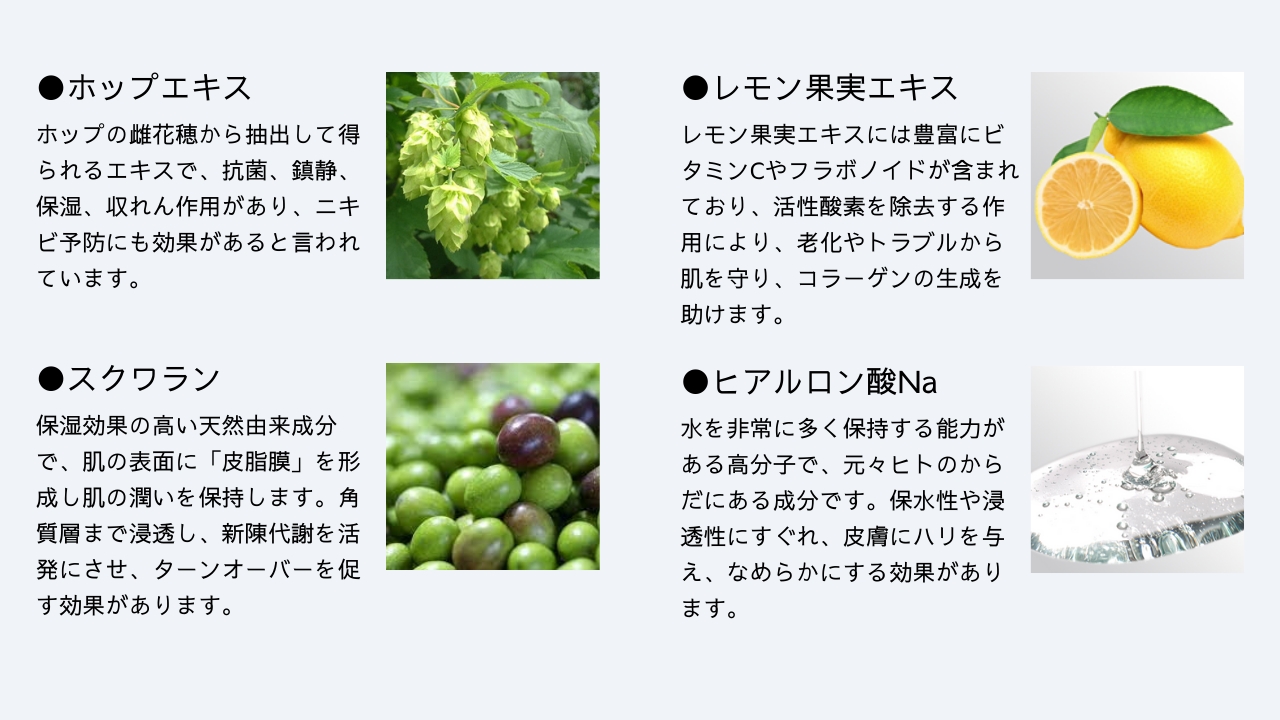 ●ホップエキス

ホップの雌花穂から抽出して得られるエキスで、抗菌、鎮静、保湿、収れん作用があり、ニキビ予防にも効果があると言われています。

●スクワラン

保湿効果の高い天然由来成分で、肌の表面に「皮脂膜」を形成し肌の潤いを保持します。角質層まで浸透し、新陳代謝を活発にさせ、ターンオーバーを促す効果があります。

●レモン果実エキス

レモン果実エキスには豊富にビタミンCやフラボノイドが含まれており、活性酸素を除去する作用により、老化やトラブルから肌を守り、コラーゲンの生成を助けます。

●ヒアルロン酸Na

水を非常に多く保持する能力がある高分子で、元々ヒトのからだにある成分です。保水性や浸透性にすぐれ、皮膚にハリを与え、なめらかにする効果があります。